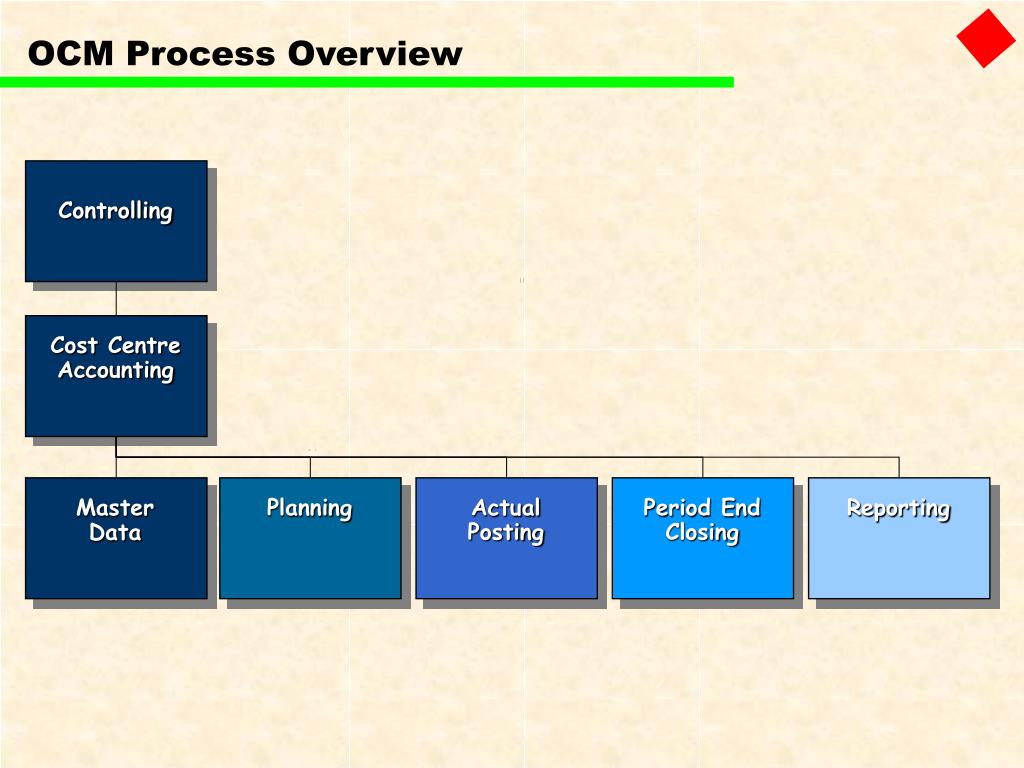 OCM Process Overview

Controlling

Cost Centre Accounting

Master Data

Planning

Actual Posting

Period End Closing

Reporting